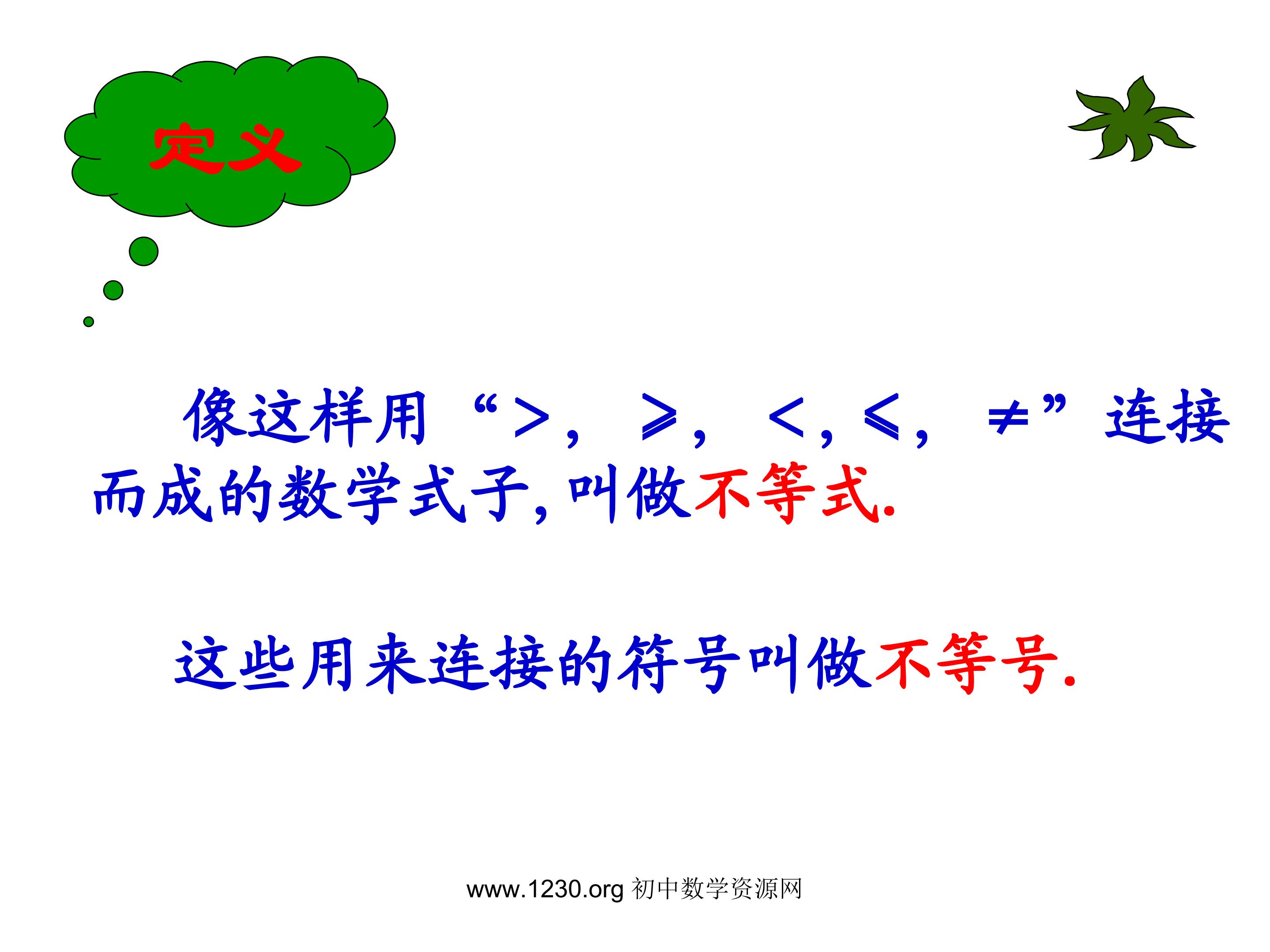 定义

像这样用“$>$，$\geqslant$，$<$，$\leqslant$，$\neq$”连接而成的数学式子，叫做不等式.

这些用来连接的符号叫做不等号.

www.1230.org 初中数学资源网